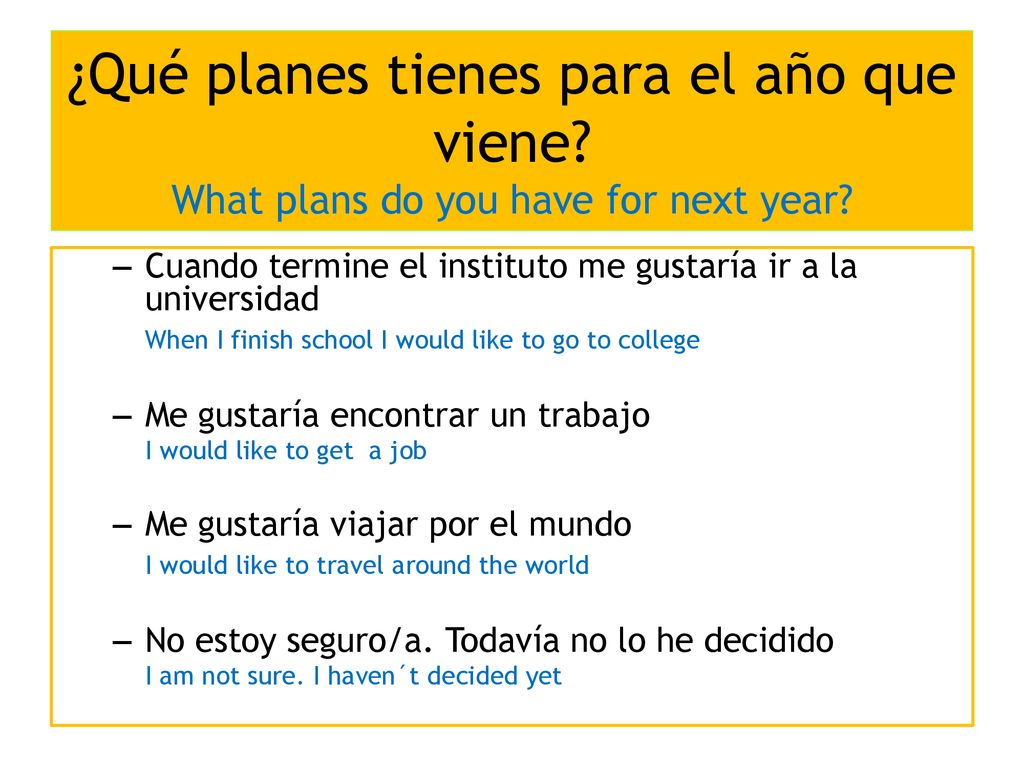 ¿Qué planes tienes para el año que viene?
What plans do you have for next year?

– Cuando termine el instituto me gustaría ir a la universidad
When I finish school I would like to go to college

– Me gustaría encontrar un trabajo
I would like to get a job

– Me gustaría viajar por el mundo
I would like to travel around the world

– No estoy seguro/a. Todavía no lo he decidido
I am not sure. I haven´t decided yet